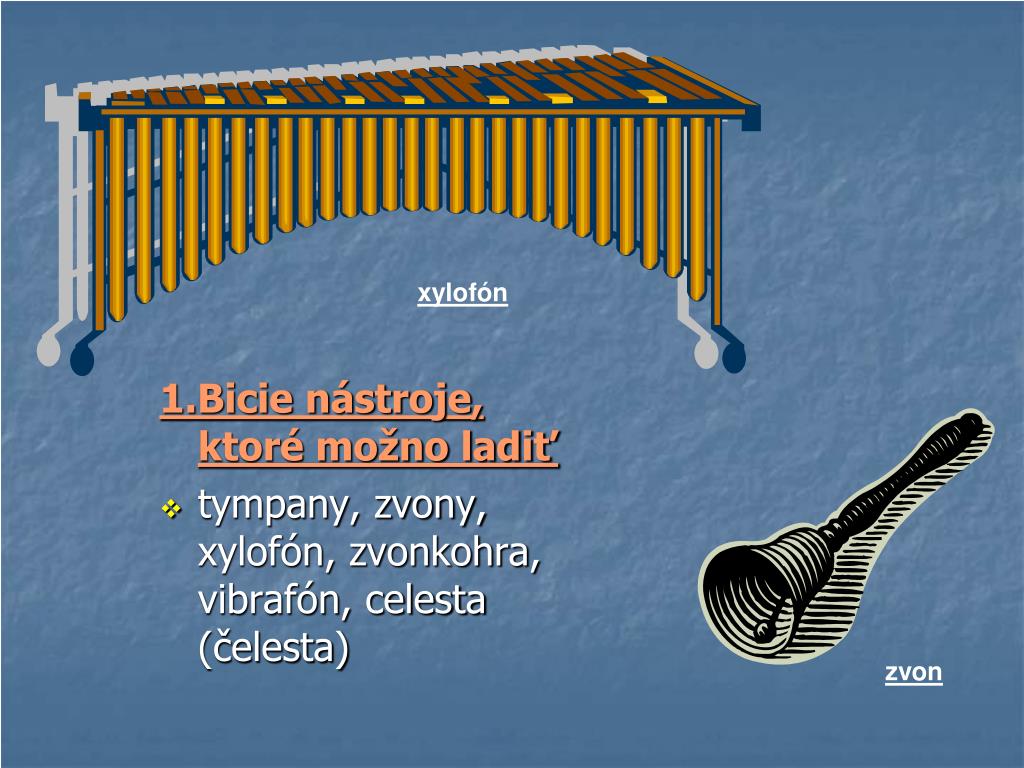 xylofón

1.Bicie nástroje, ktoré možno ladiť

tympany, zvony, xylofón, zvonkohra, vibrafón, celesta (čelesta)

zvon